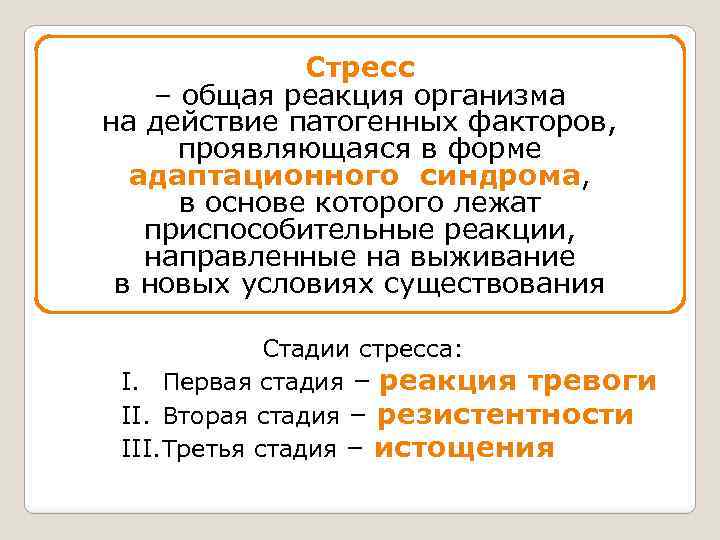 Стресс
– общая реакция организма на действие патогенных факторов, проявляющаяся в форме адаптационного синдрома, в основе которого лежат приспособительные реакции, направленные на выживание в новых условиях существования

Стадии стресса:
I. Первая стадия – реакция тревоги
II. Вторая стадия – резистентности
III. Третья стадия – истощения